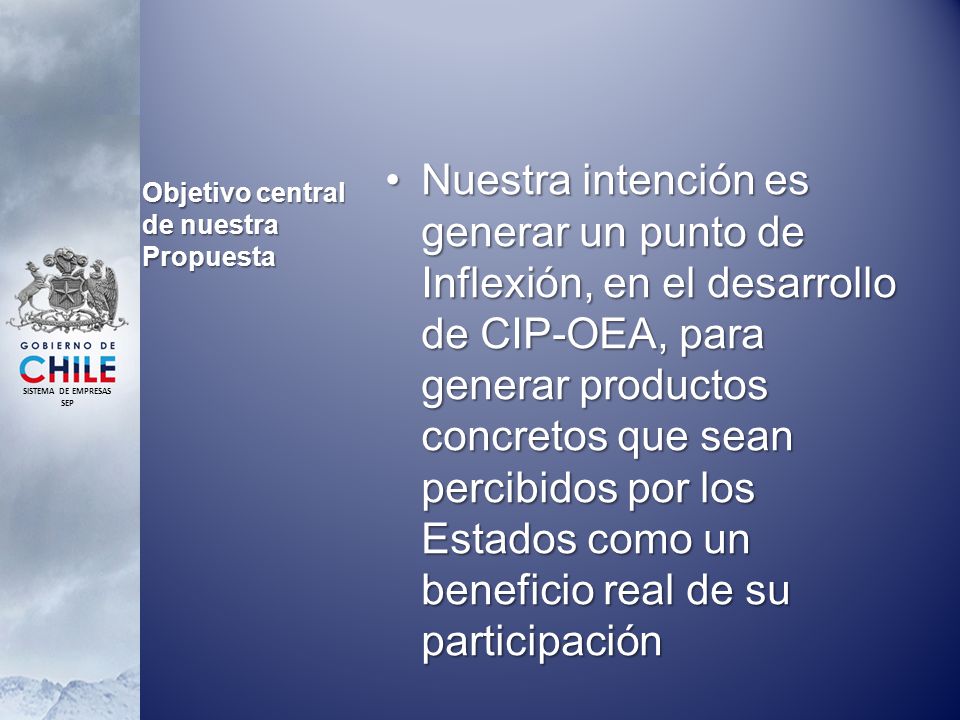 GOBIERNO DE
CHILE
SISTEMA DE EMPRESAS
SEP

Objetivo central de nuestra Propuesta

• Nuestra intención es generar un punto de Inflexión, en el desarrollo de CIP-OEA, para generar productos concretos que sean percibidos por los Estados como un beneficio real de su participación